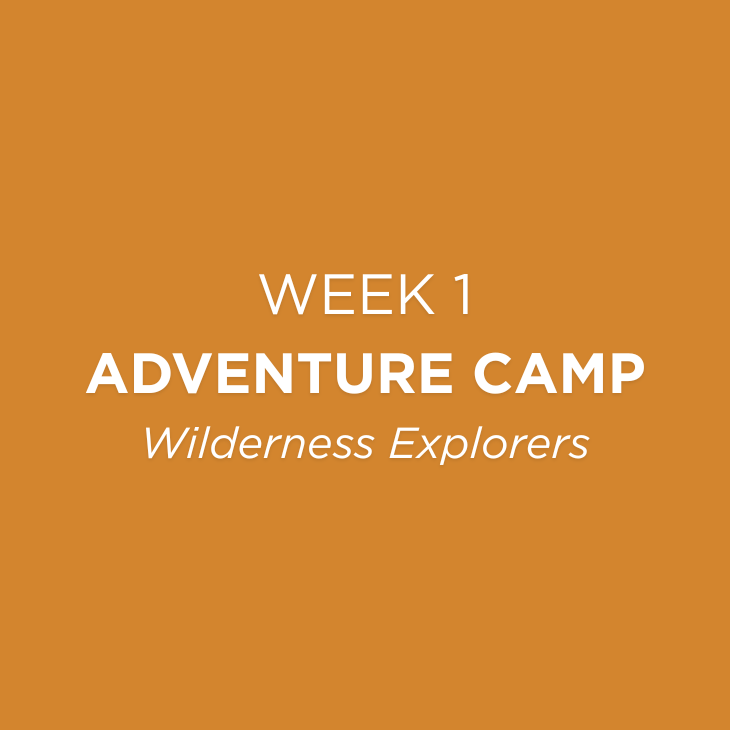 WEEK 1
ADVENTURE CAMP
Wilderness Explorers